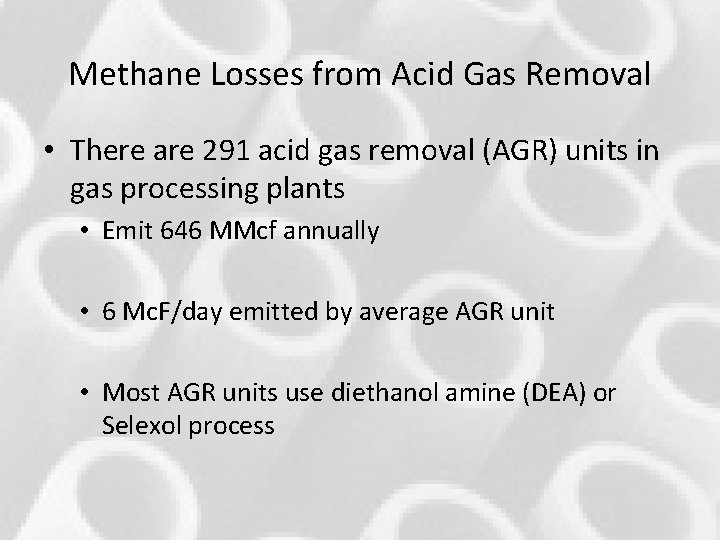 Methane Losses from Acid Gas Removal

• There are 291 acid gas removal (AGR) units in gas processing plants

• Emit 646 MMcf annually

• 6 McF/day emitted by average AGR unit

• Most AGR units use diethanol amine (DEA) or Selexol process